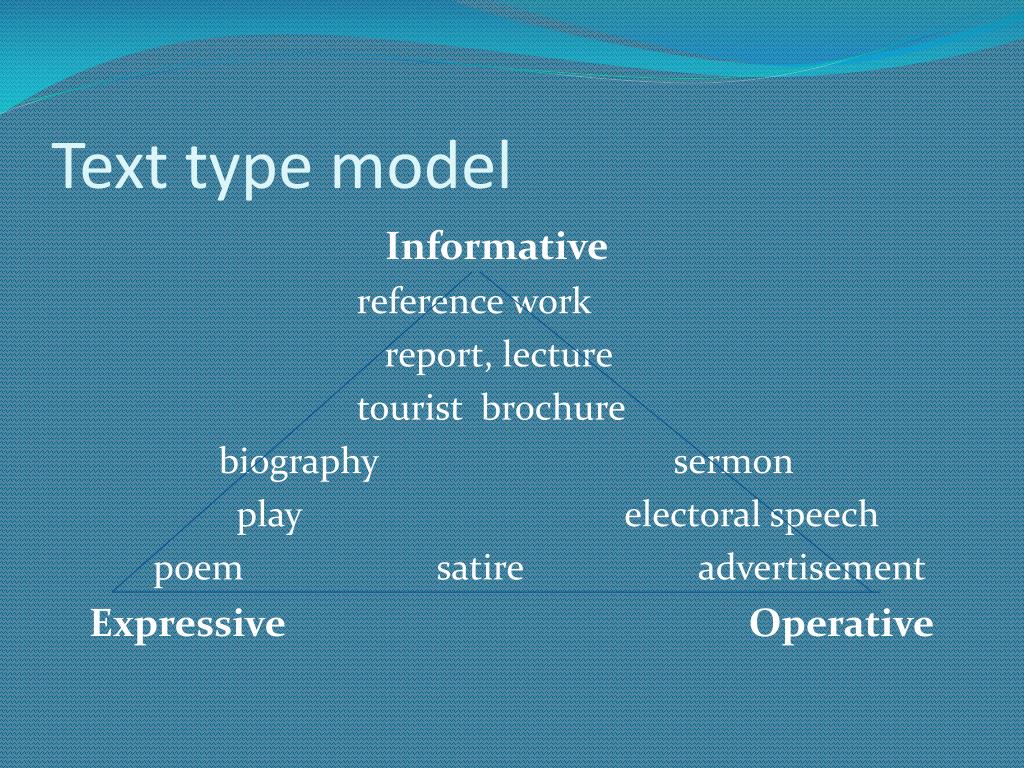 Text type model

Informative

reference work

report, lecture

tourist brochure

biography

sermon

play

electoral speech

poem

satire

advertisement

Expressive

Operative